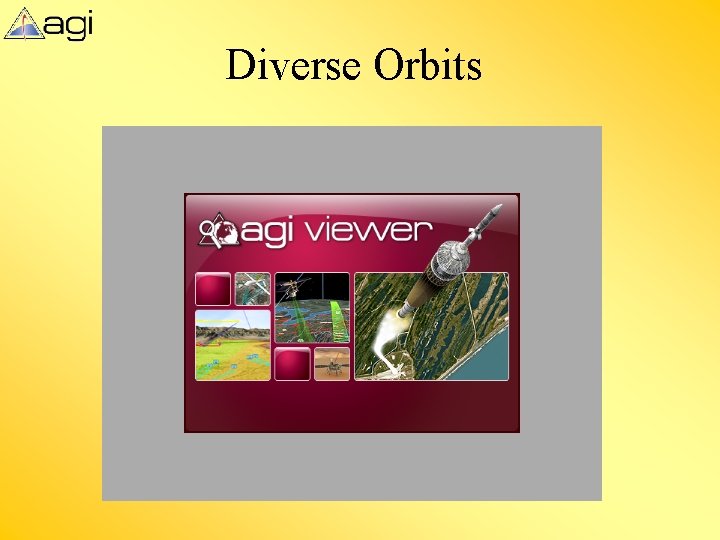 agi

Diverse Orbits

agi viewer